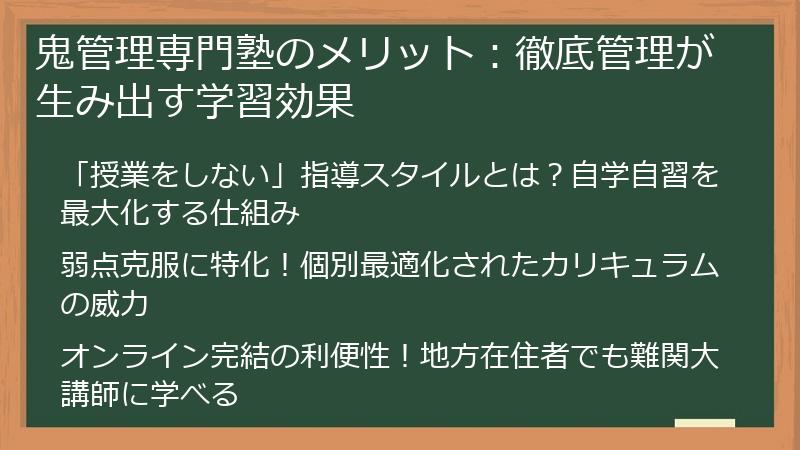 鬼管理専門塾のメリット：徹底管理が生み出す学習効果

「授業をしない」指導スタイルとは？自学自習を最大化する仕組み

弱点克服に特化！個別最適化されたカリキュラムの威力

オンライン完結の利便性！地方在住者でも難関大講師に学べる